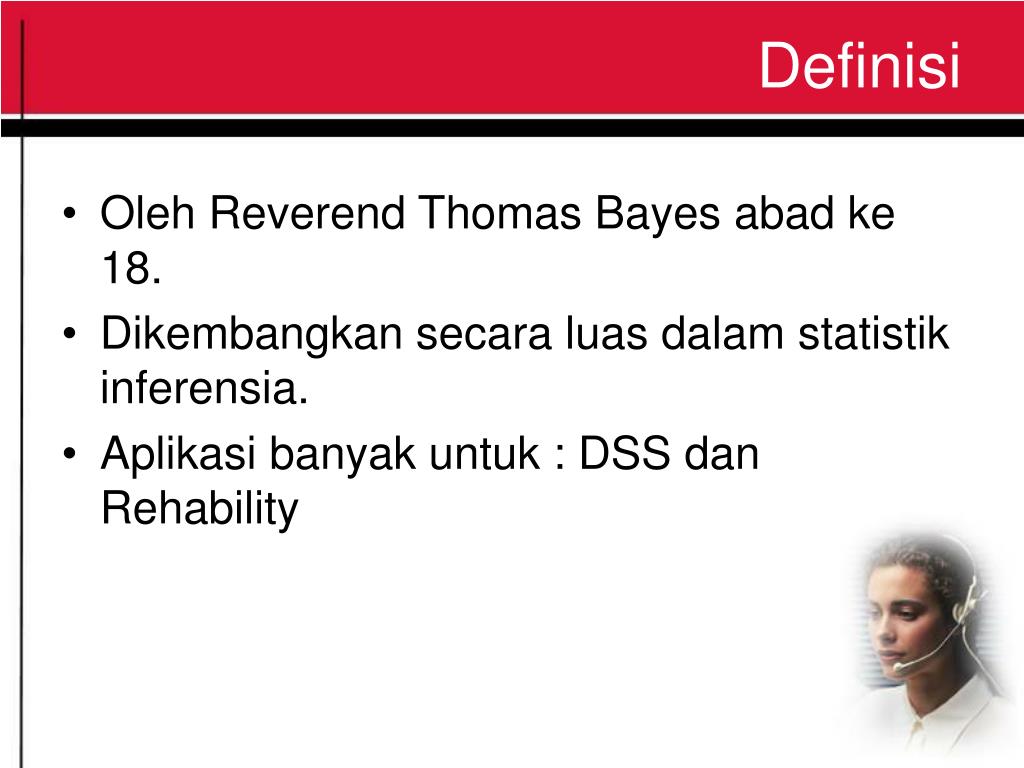 Definisi

• Oleh Reverend Thomas Bayes abad ke 18.
• Dikembangkan secara luas dalam statistik inferensia.
• Aplikasi banyak untuk : DSS dan Rehability